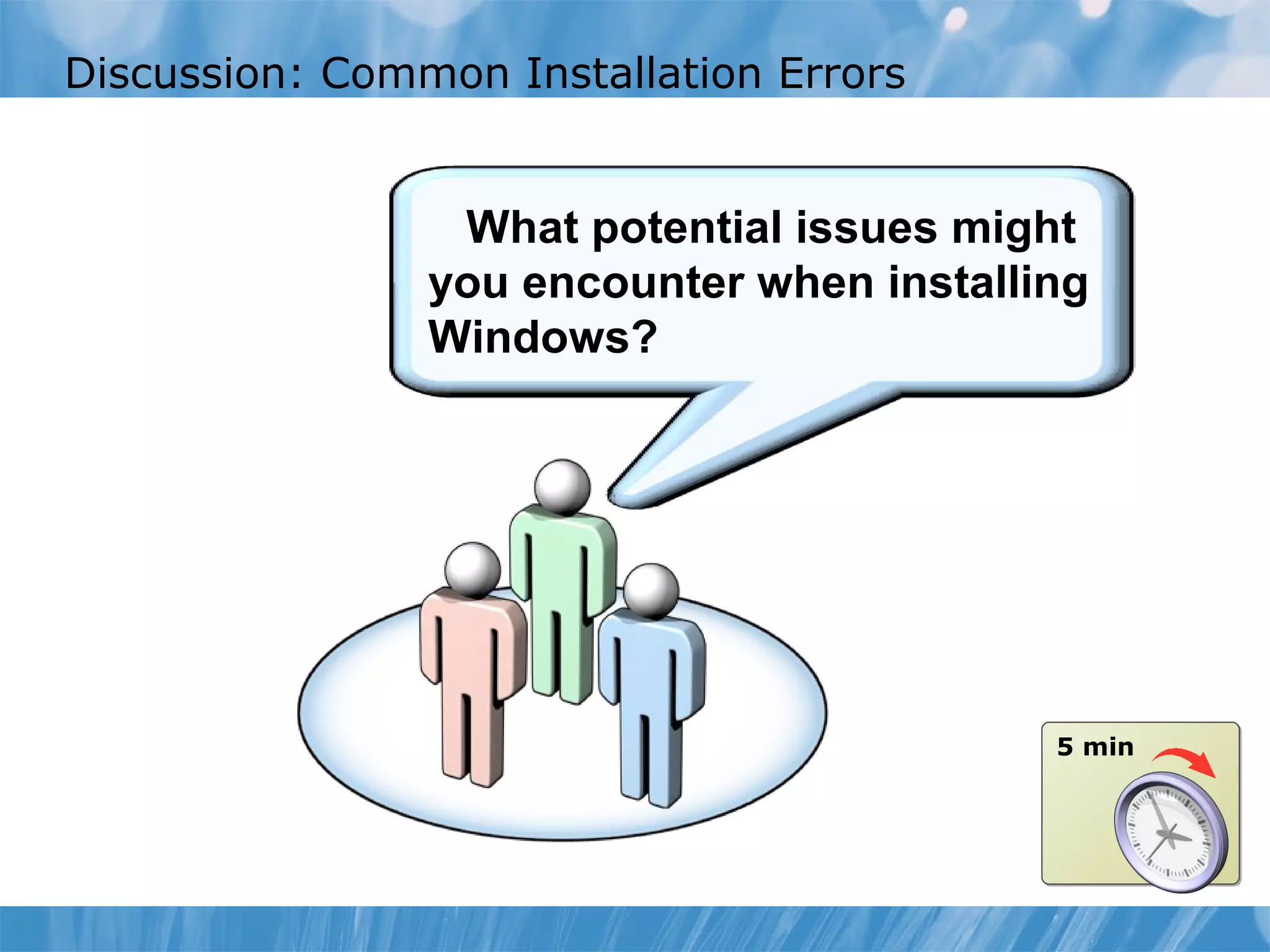 Discussion: Common Installation Errors

What potential issues might you encounter when installing Windows?

5 min